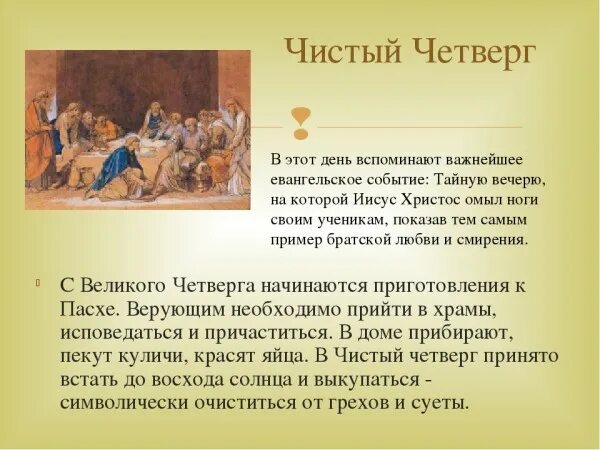 Чистый Четверг

В этот день вспоминают важнейшее евангельское событие: Тайную вечерю, на которой Иисус Христос омыл ноги своим ученикам, показав тем самым пример братской любви и смирения.

С Великого Четверга начинаются приготовления к Пасхе. Верующим необходимо прийти в храмы, исповедаться и причаститься. В доме прибирают, пекут куличи, красят яйца. В Чистый четверг принято встать до восхода солнца и выкупаться - символически очиститься от грехов и суеты.